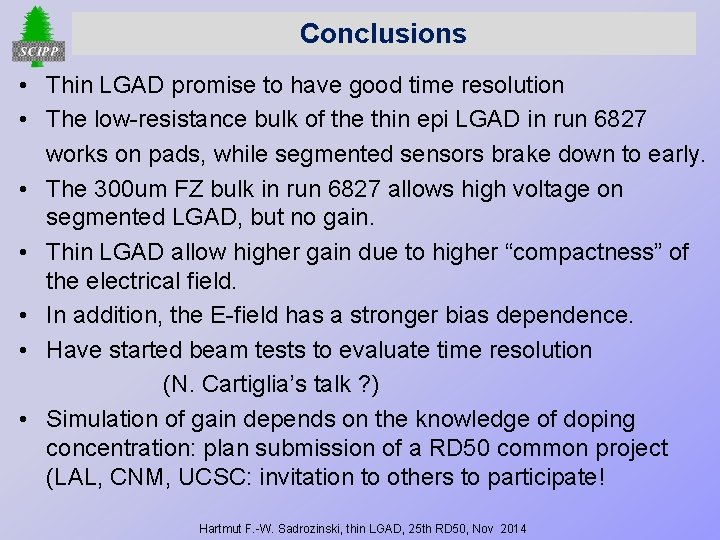 SCIPP

Conclusions

• Thin LGAD promise to have good time resolution

• The low-resistance bulk of the thin epi LGAD in run 6827 works on pads, while segmented sensors brake down to early.

• The 300um FZ bulk in run 6827 allows high voltage on segmented LGAD, but no gain.

• Thin LGAD allow higher gain due to higher “compactness” of the electrical field.

• In addition, the E-field has a stronger bias dependence.

• Have started beam tests to evaluate time resolution (N. Cartiglia’s talk ?)

• Simulation of gain depends on the knowledge of doping concentration: plan submission of a RD50 common project (LAL, CNM, UCSC: invitation to others to participate!

Hartmut F.-W. Sadrozinski, thin LGAD, 25th RD50, Nov 2014